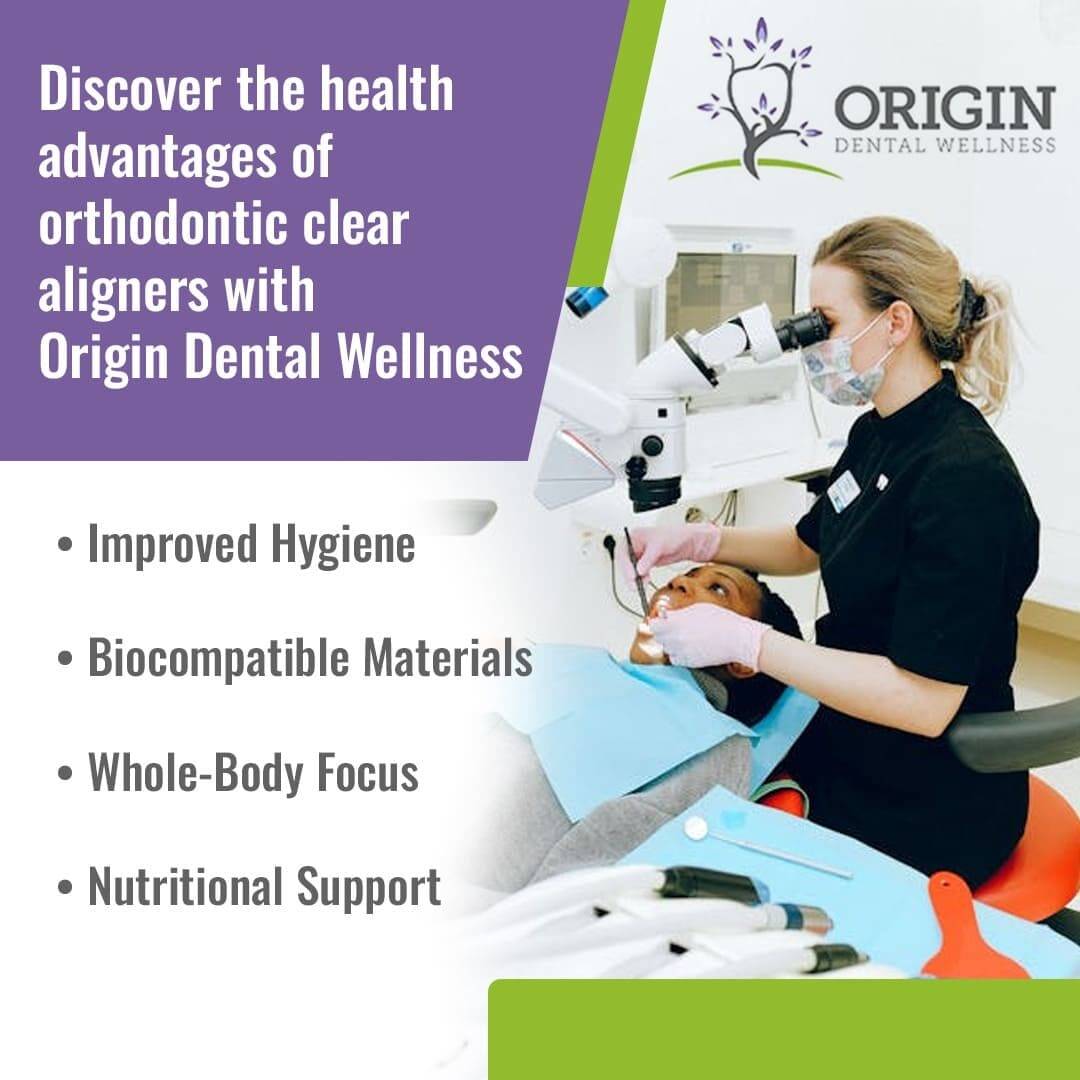 Discover the health advantages of orthodontic clear aligners with Origin Dental Wellness

ORIGIN
DENTAL WELLNESS

• Improved Hygiene

• Biocompatible Materials

• Whole-Body Focus

• Nutritional Support